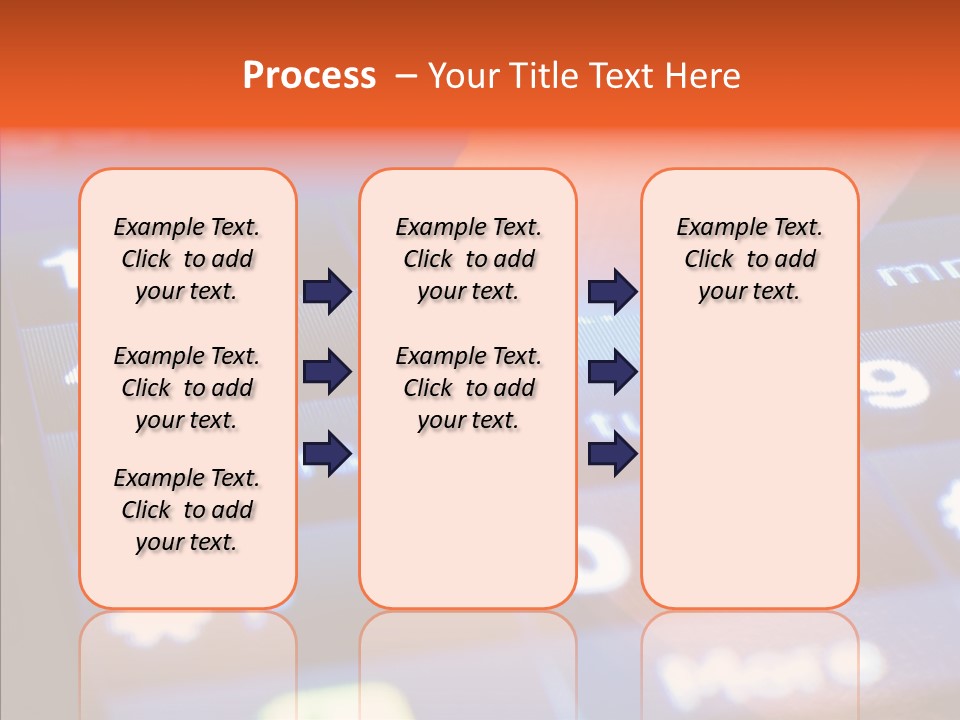 Process – Your Title Text Here

Example Text. Click to add your text.

Example Text. Click to add your text.

Example Text. Click to add your text.

Example Text. Click to add your text.

Example Text. Click to add your text.

Example Text. Click to add your text.